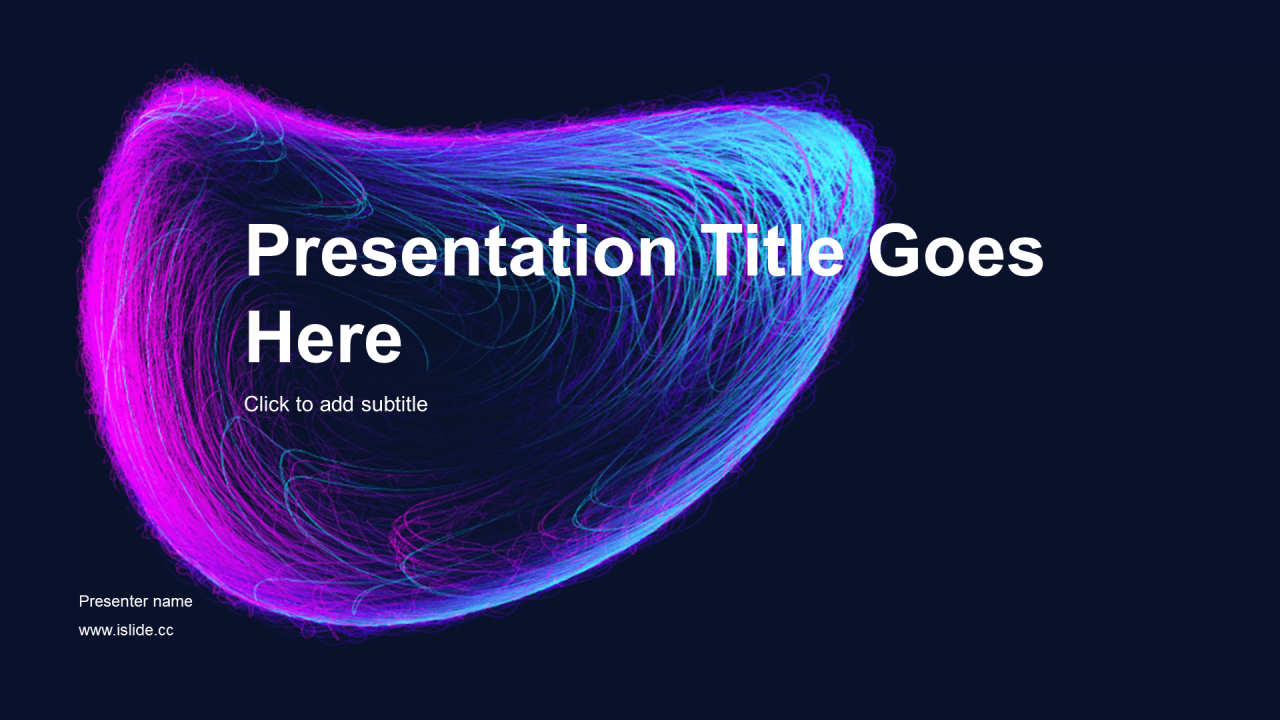 Presentation Title Goes Here

Click to add subtitle

Presenter name

www.islide.cc